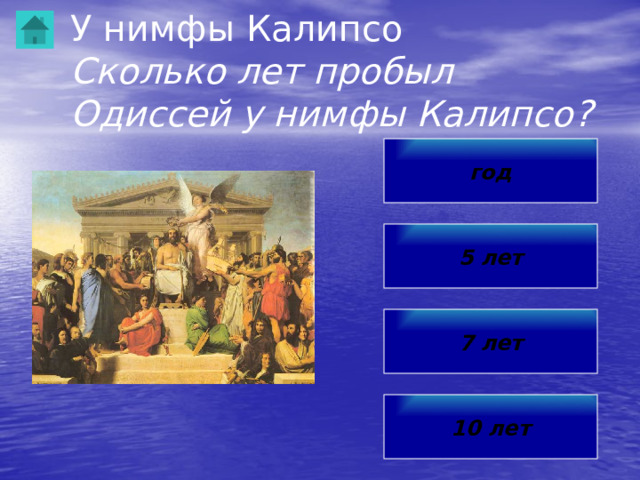 У нимфы Калипсо
Сколько лет пробыл Одиссей у нимфы Калипсо?

год

5 лет

7 лет

10 лет